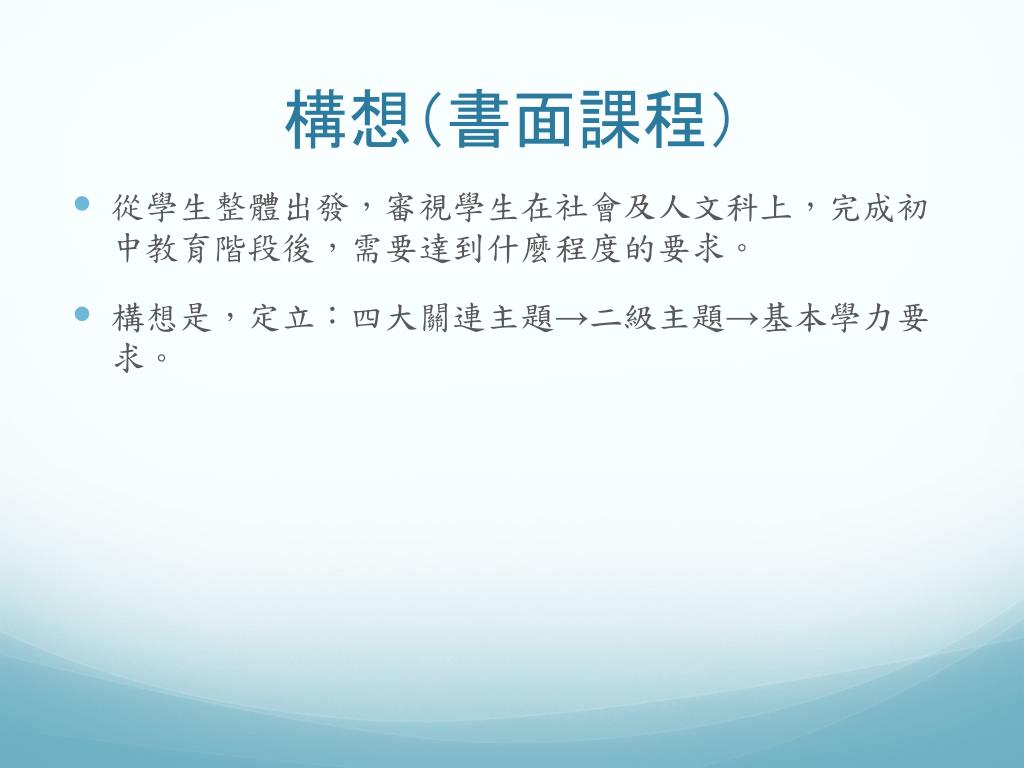 構想(書面課程)

從學生整體出發，審視學生在社會及人文科上，完成初中教育階段後，需要達到什麼程度的要求。

構想是，定立：四大關連主題→二級主題→基本學力要求。